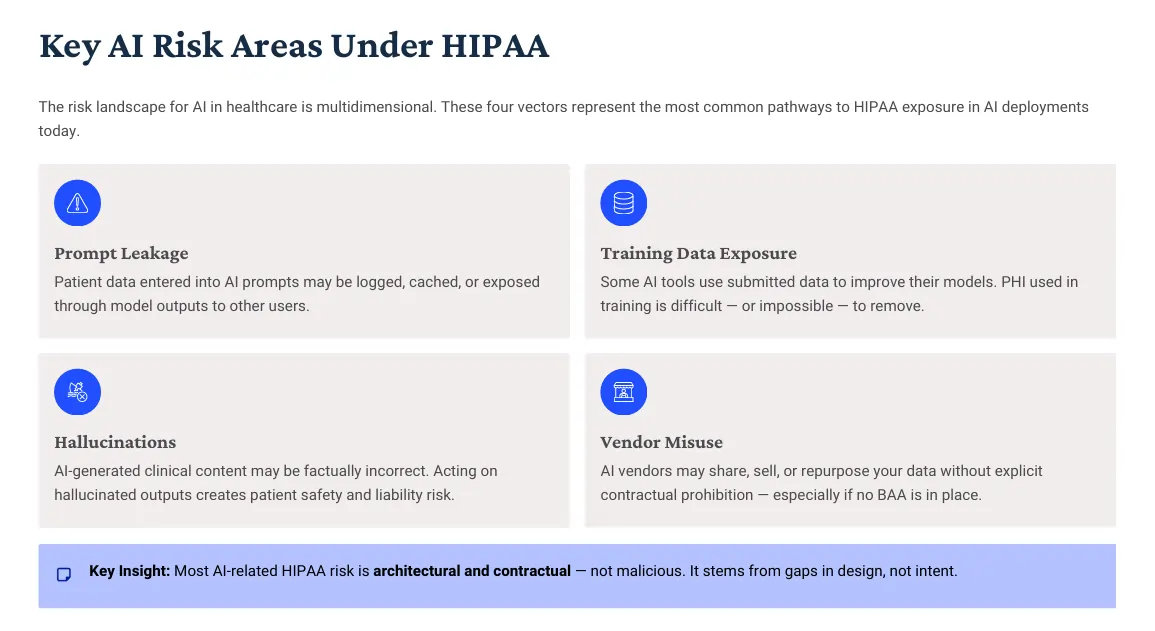 Key AI Risk Areas Under HIPAA

The risk landscape for AI in healthcare is multidimensional. These four vectors represent the most common pathways to HIPAA exposure in AI deployments today.

Prompt Leakage
Patient data entered into AI prompts may be logged, cached, or exposed through model outputs to other users.

Training Data Exposure
Some AI tools use submitted data to improve their models. PHI used in training is difficult — or impossible — to remove.

Hallucinations
AI-generated clinical content may be factually incorrect. Acting on hallucinated outputs creates patient safety and liability risk.

Vendor Misuse
AI vendors may share, sell, or repurpose your data without explicit contractual prohibition — especially if no BAA is in place.

Key Insight: Most AI-related HIPAA risk is architectural and contractual — not malicious. It stems from gaps in design, not intent.